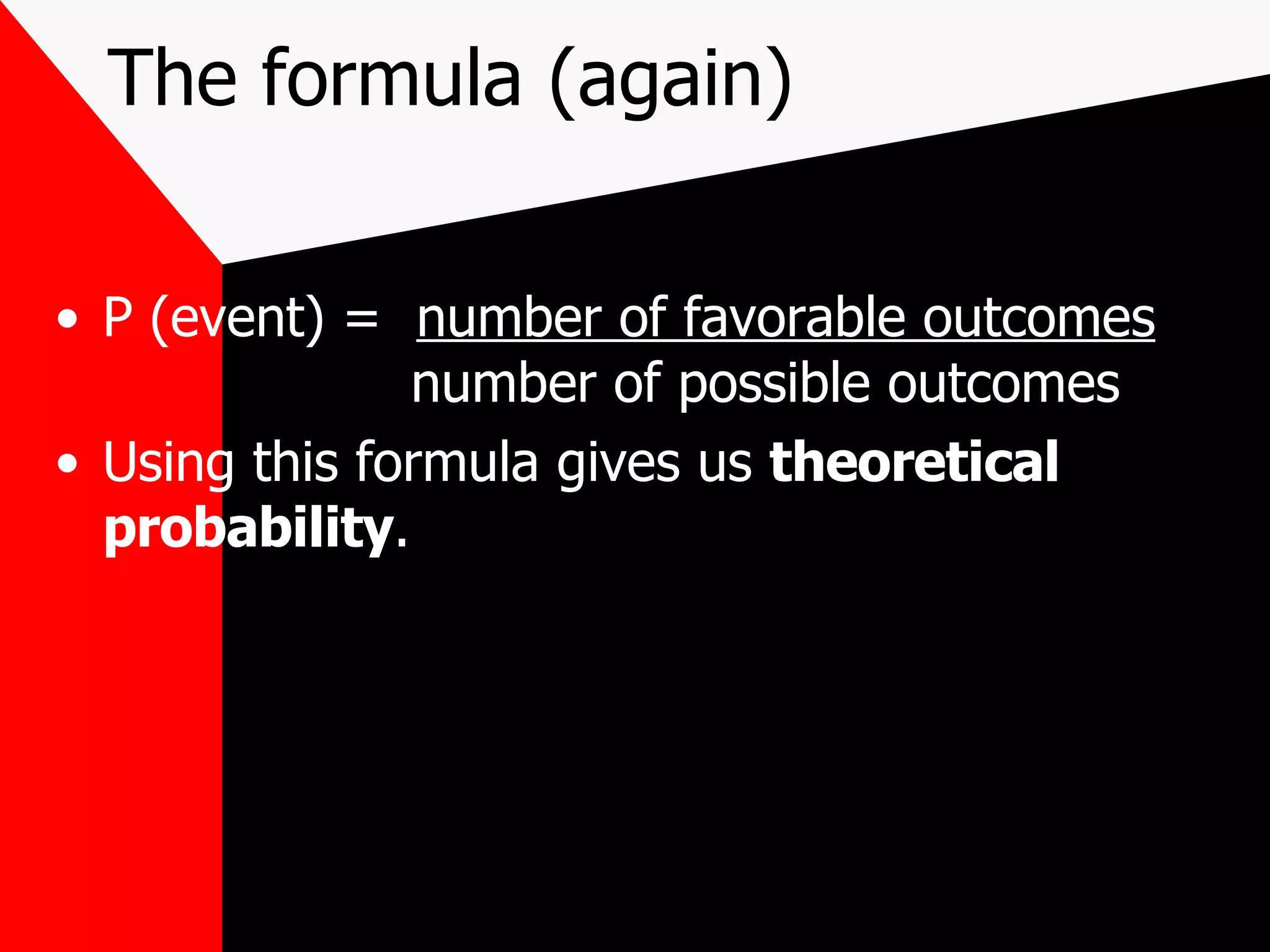 The formula (again)

• P (event) = $\frac{\text{number of favorable outcomes}}{\text{number of possible outcomes}}$

• Using this formula gives us **theoretical probability**.